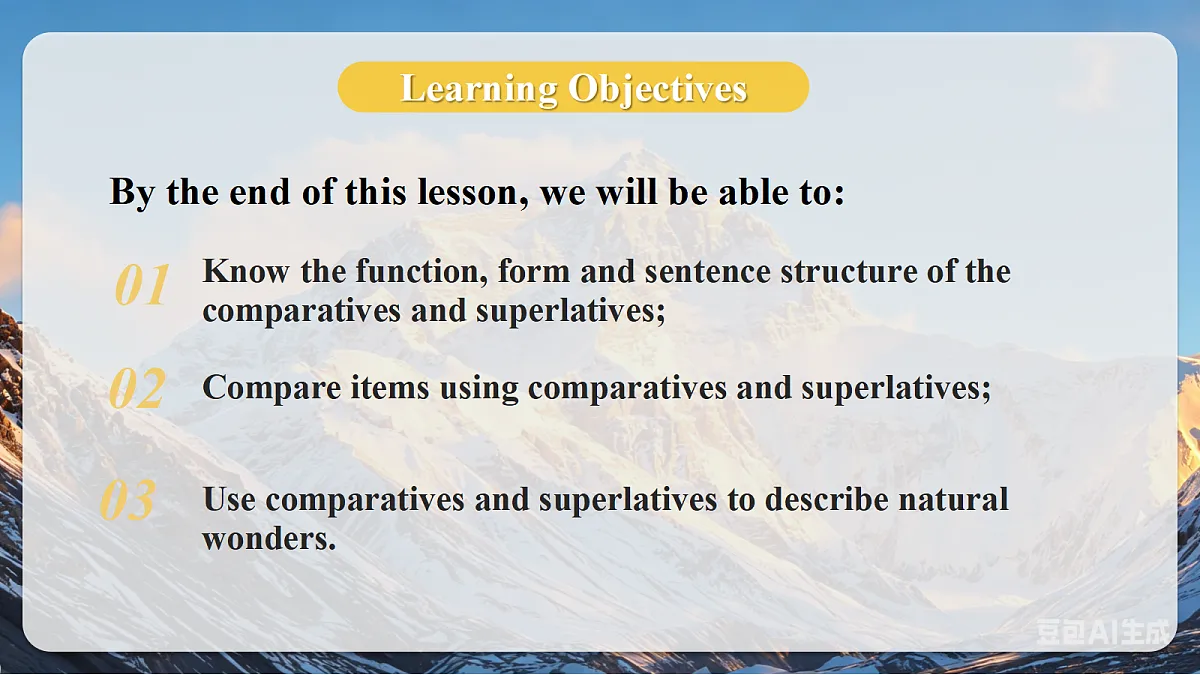 Learning Objectives

By the end of this lesson, we will be able to:

01 Know the function, form and sentence structure of the comparatives and superlatives;

02 Compare items using comparatives and superlatives;

03 Use comparatives and superlatives to describe natural wonders.

豆包AI生成